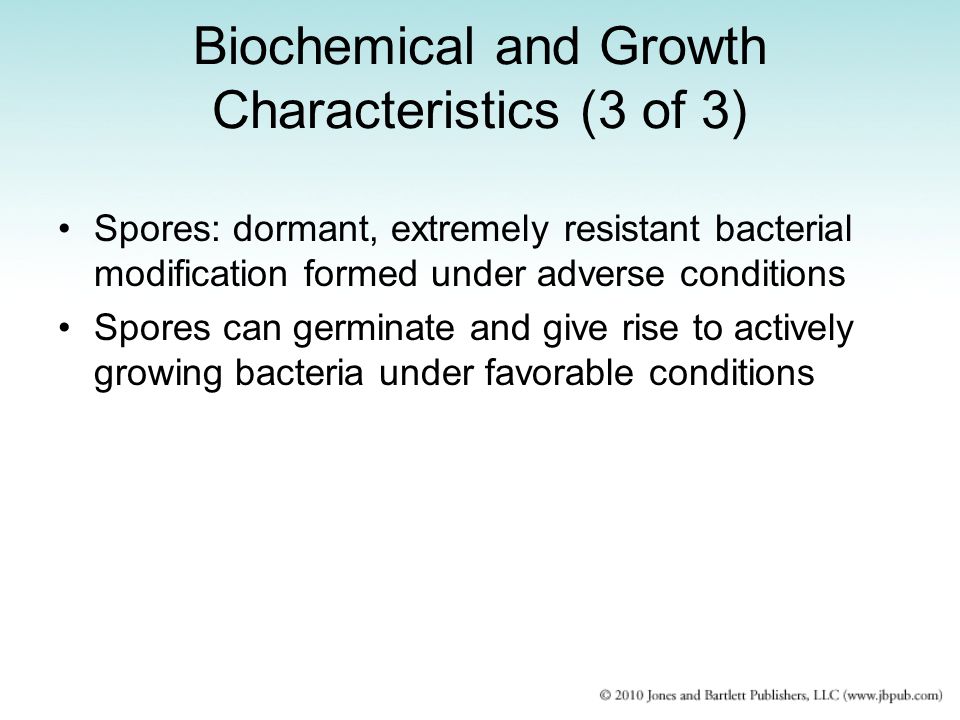 Biochemical and Growth Characteristics (3 of 3)

• Spores: dormant, extremely resistant bacterial modification formed under adverse conditions
• Spores can germinate and give rise to actively growing bacteria under favorable conditions

© 2010 Jones and Bartlett Publishers, LLC (www.jbpub.com)